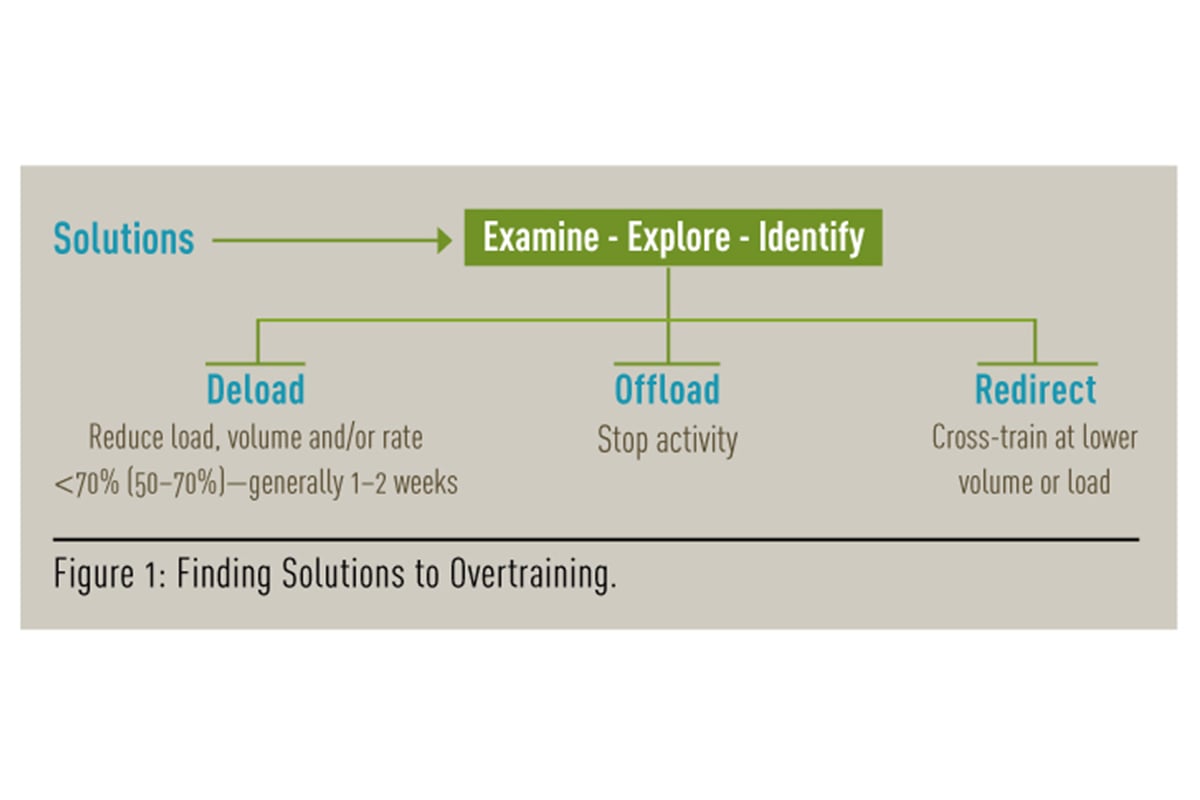 Solutions

Examine - Explore - Identify

Deload
Reduce load, volume and/or rate <70% (50–70%)—generally 1–2 weeks

Offload
Stop activity

Redirect
Cross-train at lower volume or load

Figure 1: Finding Solutions to Overtraining.